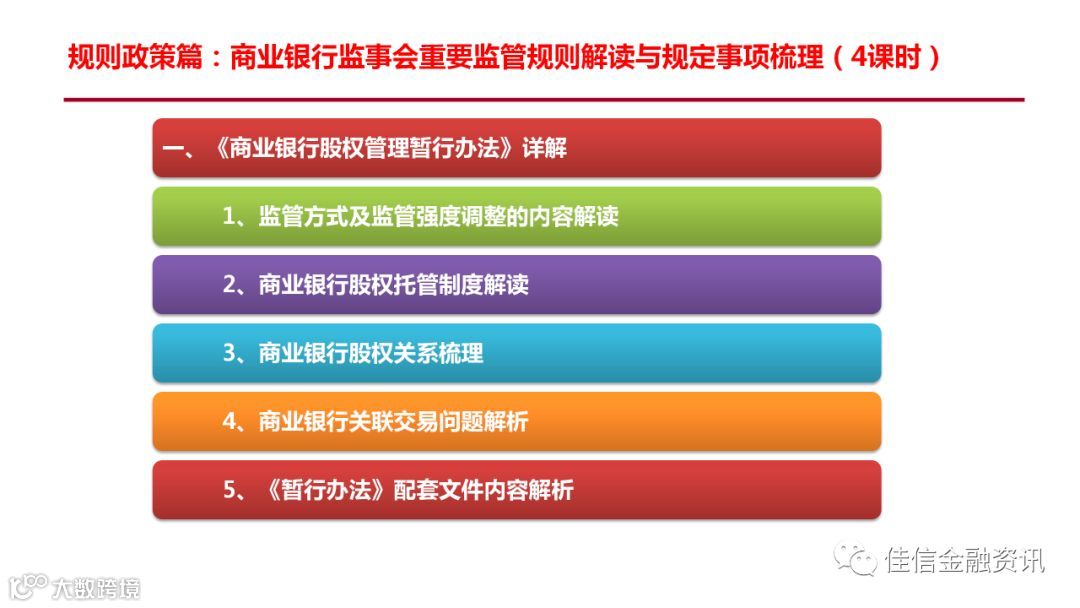 规则政策篇：商业银行监事会重要监管规则解读与规定事项梳理（4课时）

一、《商业银行股权管理暂行办法》详解

1、监管方式及监管强度调整的内容解读

2、商业银行股权托管制度解读

3、商业银行股权关系梳理

4、商业银行关联交易问题解析

5、《暂行办法》配套文件内容解析

佳信金融资讯

大数跨境